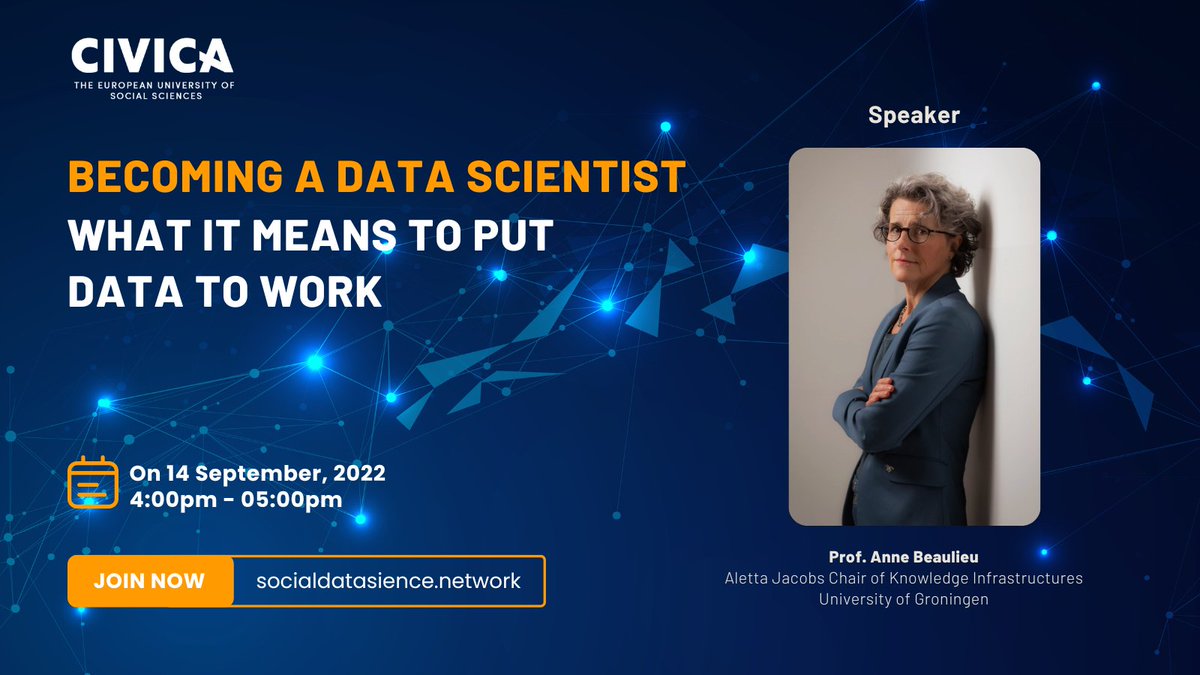 CIVICA
THE EUROPEAN UNIVERSITY OF SOCIAL SCIENCES

BECOMING A DATA SCIENTIST
WHAT IT MEANS TO PUT DATA TO WORK

On 14 September, 2022
4:00pm - 05:00pm

JOIN NOW socialdatasience.network

Speaker

Prof. Anne Beaulieu
Aletta Jacobs Chair of Knowledge Infrastructures
University of Groningen